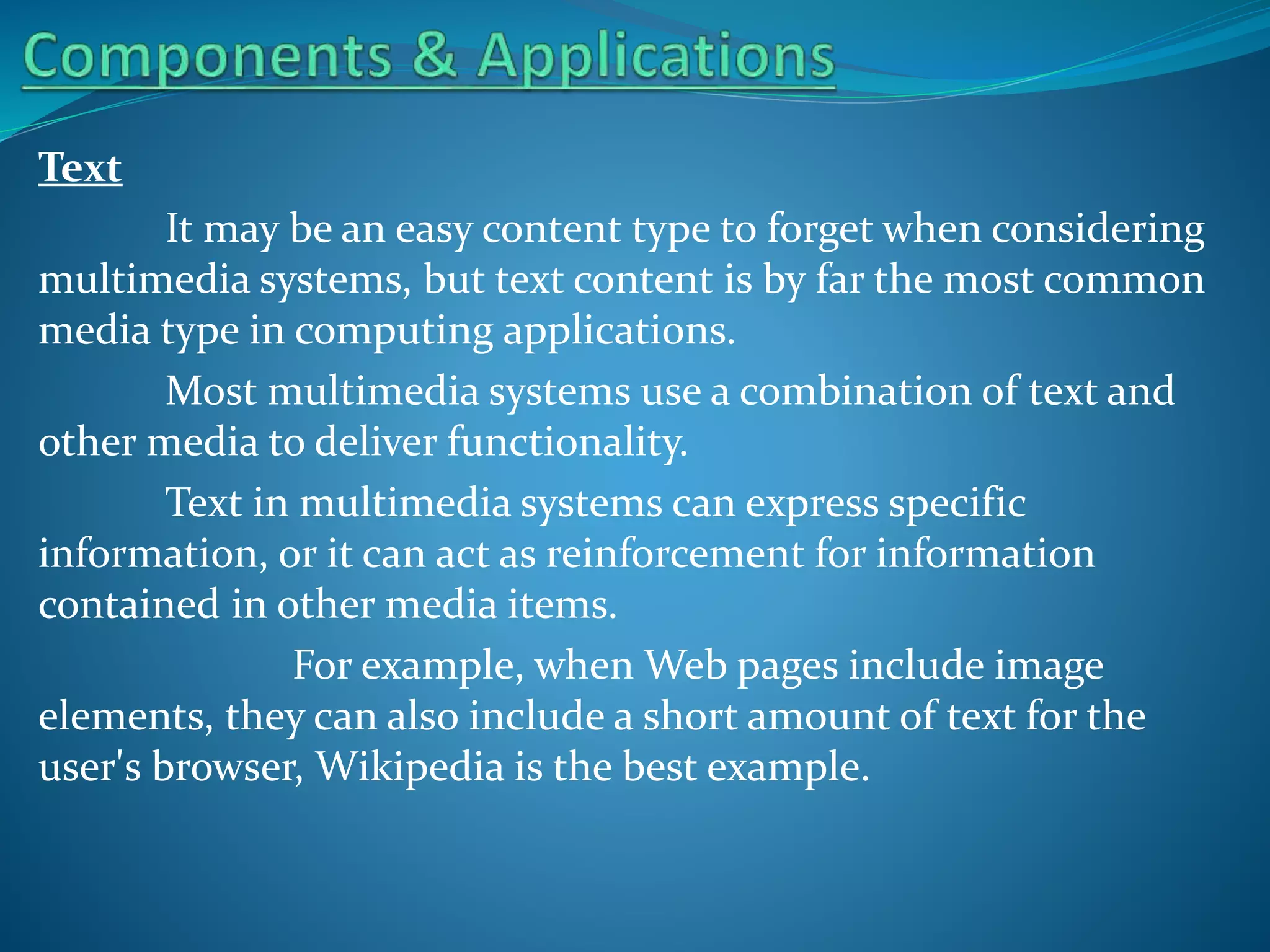 Components & Applications

Text

It may be an easy content type to forget when considering multimedia systems, but text content is by far the most common media type in computing applications.

Most multimedia systems use a combination of text and other media to deliver functionality.

Text in multimedia systems can express specific information, or it can act as reinforcement for information contained in other media items.

For example, when Web pages include image elements, they can also include a short amount of text for the user's browser, Wikipedia is the best example.